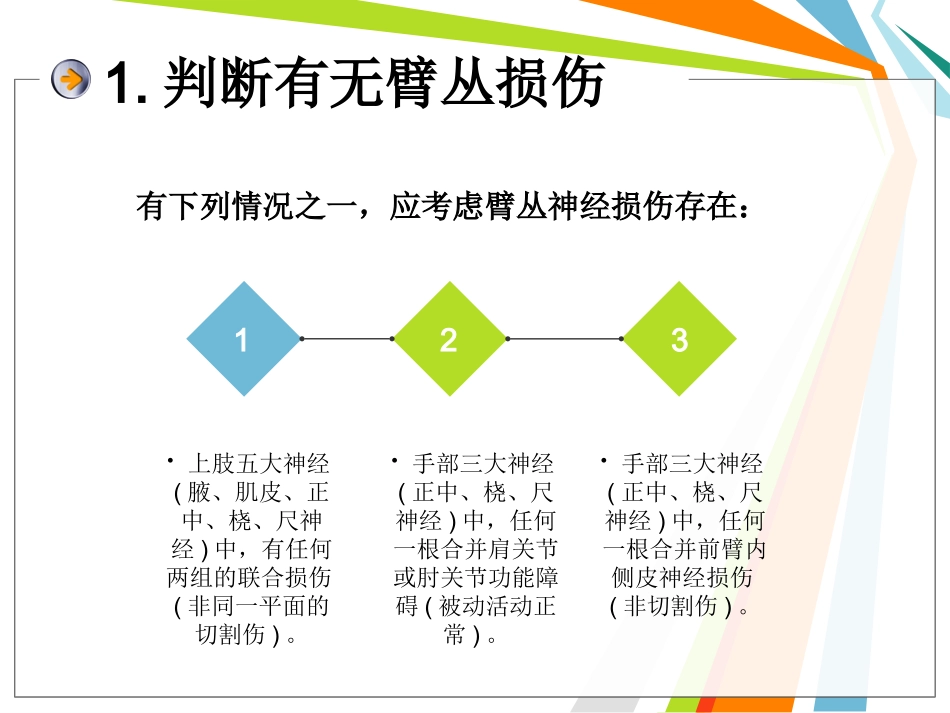 1.判断有无臂丛损伤

有下列情况之一，应考虑臂丛神经损伤存在：

1

2

3

• 上肢五大神经(腋、肌皮、正中、桡、尺神经)中，有任何两组的联合损伤(非同一平面的切割伤)。

• 手部三大神经(正中、桡、尺神经)中，任何一根合并肩关节或肘关节功能障碍(被动活动正常)。

• 手部三大神经(正中、桡、尺神经)中，任何一根合并前臂内侧皮神经损伤(非切割伤)。